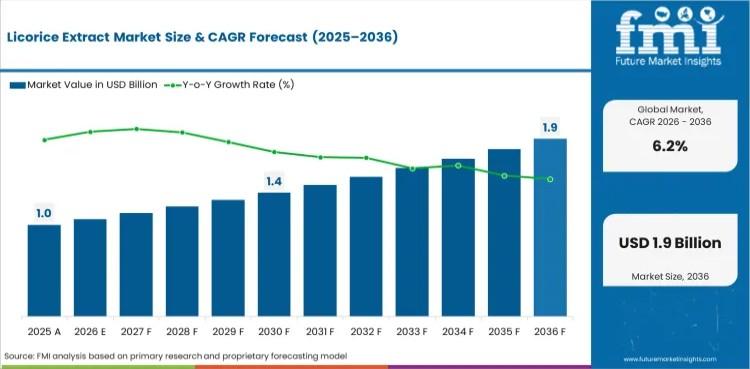 Licorice Extract Market Size & CAGR Forecast (2025–2036)

Market Value in USD Billion
Y-o-Y Growth Rate (%)

1.0
1.4
1.9

2025 A
2026 E
2027 F
2028 F
2029 F
2030 F
2031 F
2032 F
2033 F
2034 F
2035 F
2036 F

Source: FMI analysis based on primary research and proprietary forecasting model

fmi
Future Market Insights

Global Market, CAGR 2026 - 2036
6.2%

USD 1.9 Billion
Market Size, 2036

www.futuremarketinsights.com